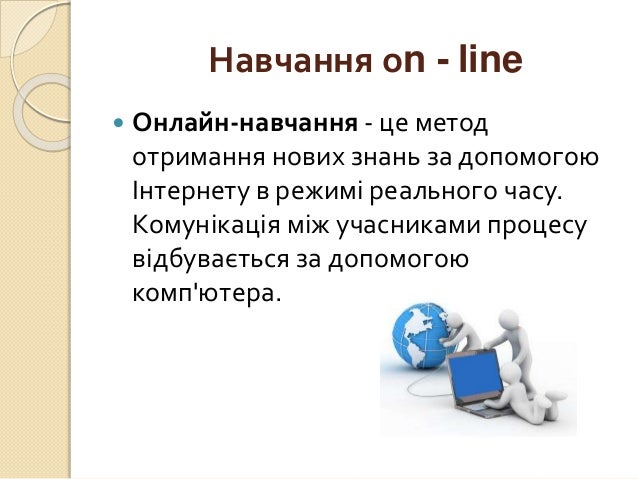 Навчання on - line

Онлайн-навчання - це метод отримання нових знань за допомогою Інтернету в режимі реального часу. Комунікація між учасниками процесу відбувається за допомогою комп'ютера.